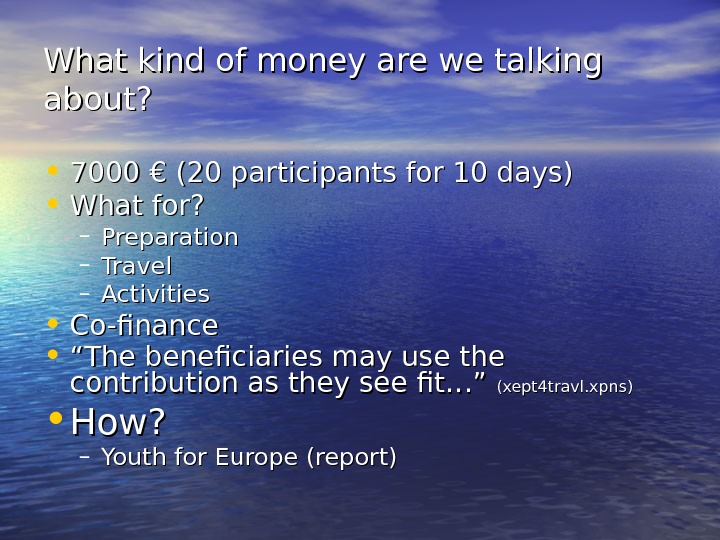 What kind of money are we talking about?

• 7000 € (20 participants for 10 days)
• What for?
– Preparation
– Travel
– Activities
• Co-finance
• “The beneficiaries may use the contribution as they see fit…” (xept4travl.xpns)
• How?
– Youth for Europe (report)